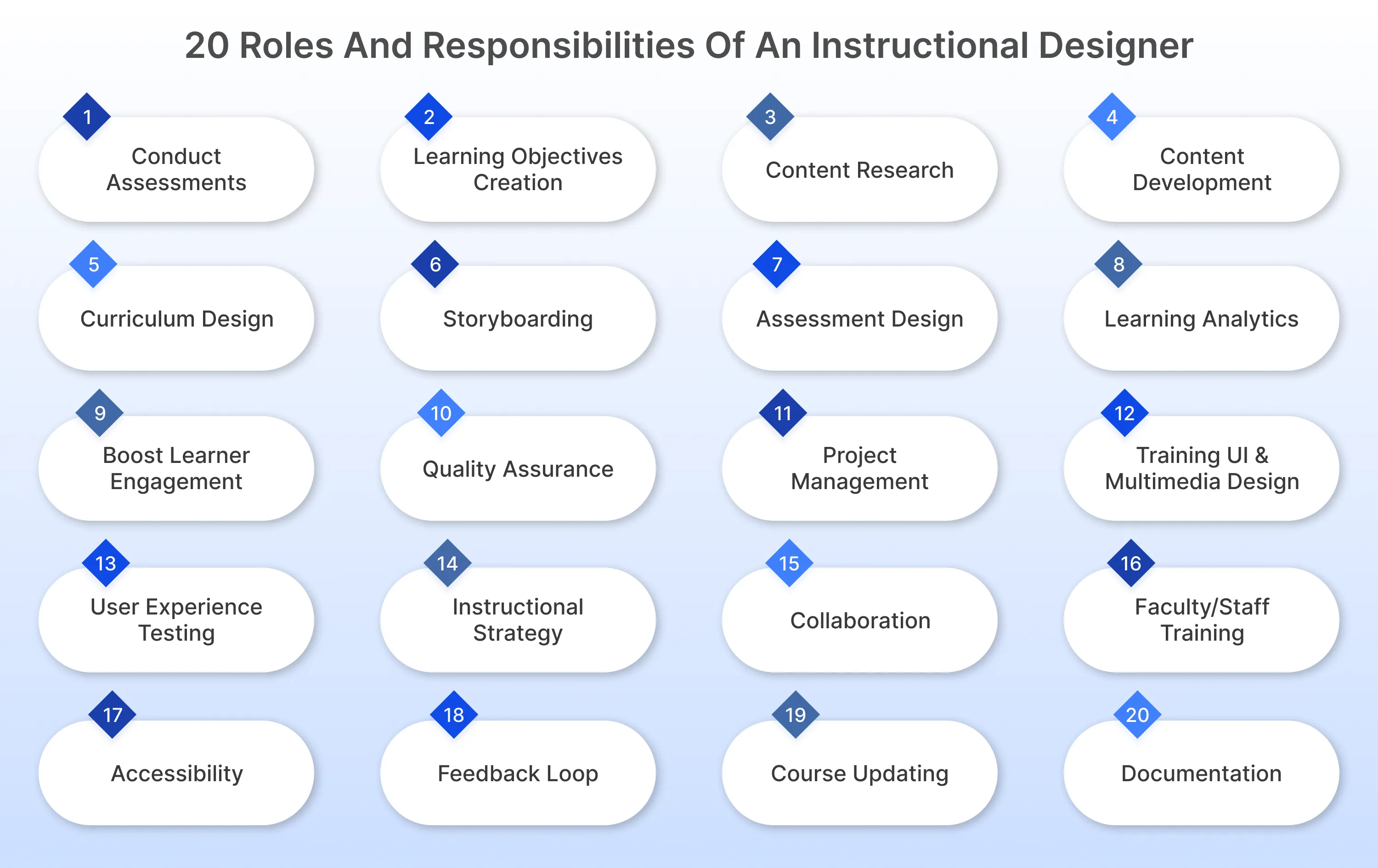 20 Roles And Responsibilities Of An Instructional Designer

1
Conduct Assessments

2
Learning Objectives Creation

3
Content Research

4
Content Development

5
Curriculum Design

6
Storyboarding

7
Assessment Design

8
Learning Analytics

9
Boost Learner Engagement

10
Quality Assurance

11
Project Management

12
Training UI & Multimedia Design

13
User Experience Testing

14
Instructional Strategy

15
Collaboration

16
Faculty/Staff Training

17
Accessibility

18
Feedback Loop

19
Course Updating

20
Documentation